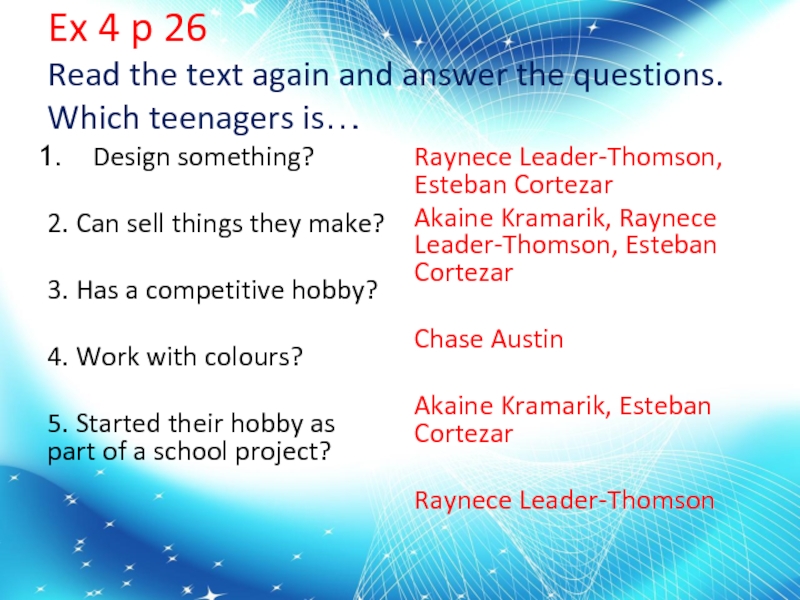 Ex 4 p 26

Read the text again and answer the questions.

Which teenagers is…

1. Design something?

2. Can sell things they make?

3. Has a competitive hobby?

4. Work with colours?

5. Started their hobby as part of a school project?

Raynece Leader-Thomson, Esteban Cortezar

Akaine Kramarik, Raynece Leader-Thomson, Esteban Cortezar

Chase Austin

Akaine Kramarik, Esteban Cortezar

Raynece Leader-Thomson